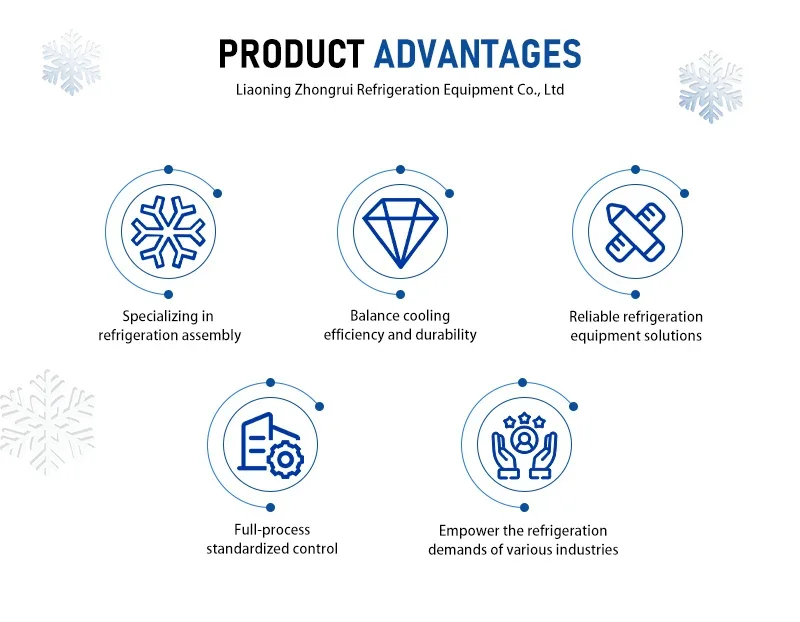 PRODUCT ADVANTAGES
Liaoning Zhongrui Refrigeration Equipment Co., Ltd

Specializing in refrigeration assembly

Balance cooling efficiency and durability

Reliable refrigeration equipment solutions

Full-process standardized control

Empower the refrigeration demands of various industries